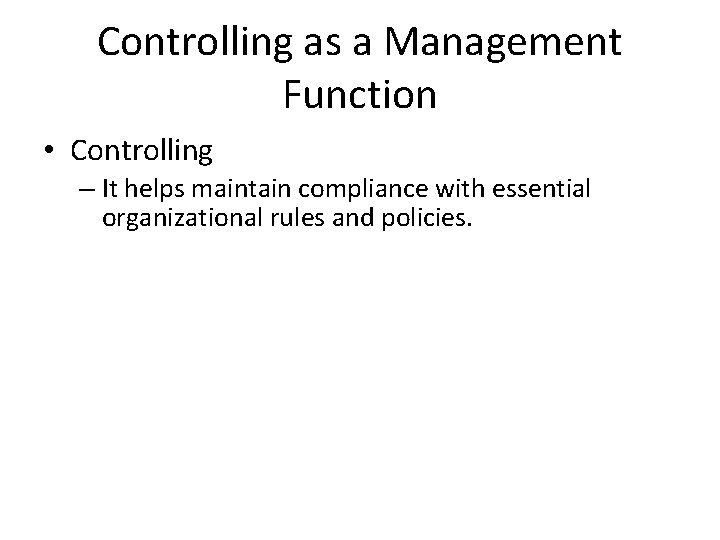 Controlling as a Management Function

• Controlling
– It helps maintain compliance with essential organizational rules and policies.